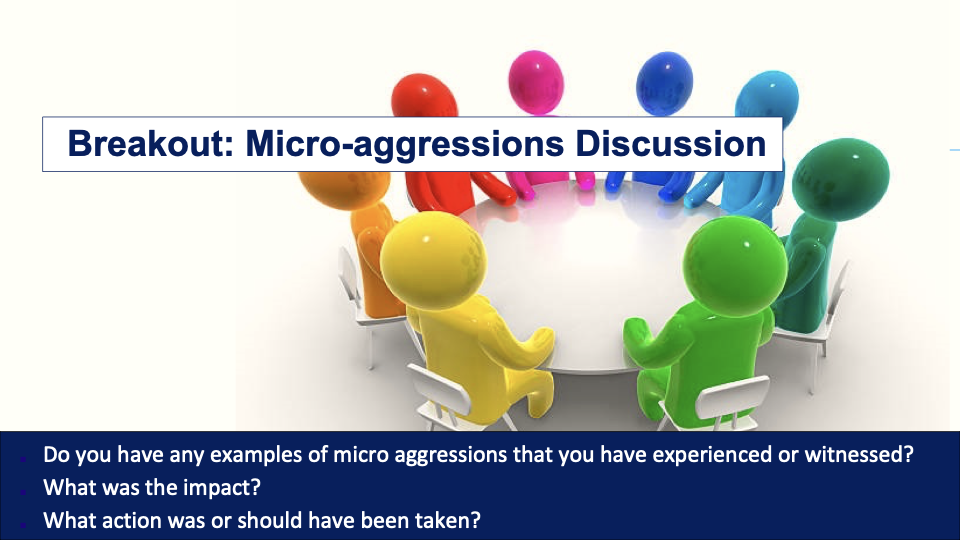 Breakout: Micro-aggressions Discussion

- Do you have any examples of micro aggressions that you have experienced or witnessed?
- What was the impact?
- What action was or should have been taken?